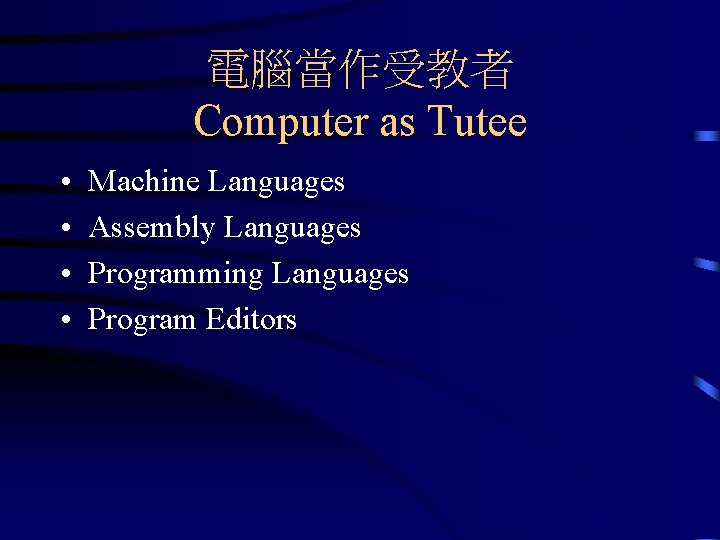 電腦當作受教者
Computer as Tutee

• Machine Languages
• Assembly Languages
• Programming Languages
• Program Editors